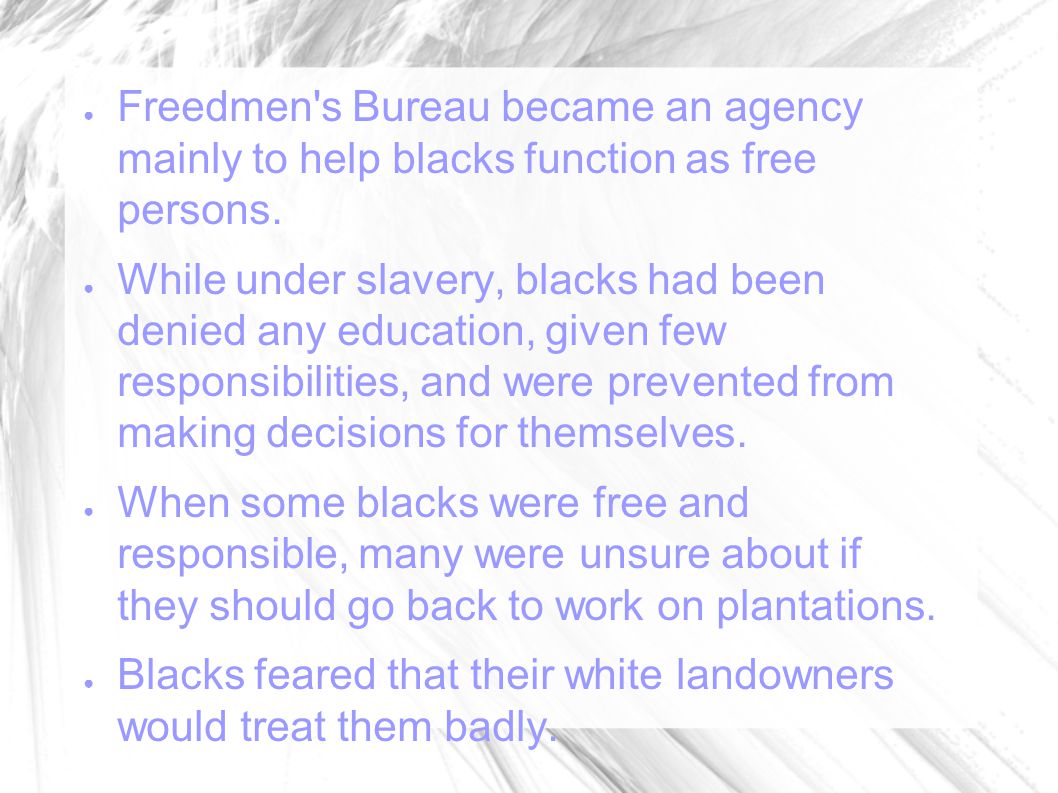 ● Freedmen's Bureau became an agency mainly to help blacks function as free persons.

● While under slavery, blacks had been denied any education, given few responsibilities, and were prevented from making decisions for themselves.

● When some blacks were free and responsible, many were unsure about if they should go back to work on plantations.

● Blacks feared that their white landowners would treat them badly.